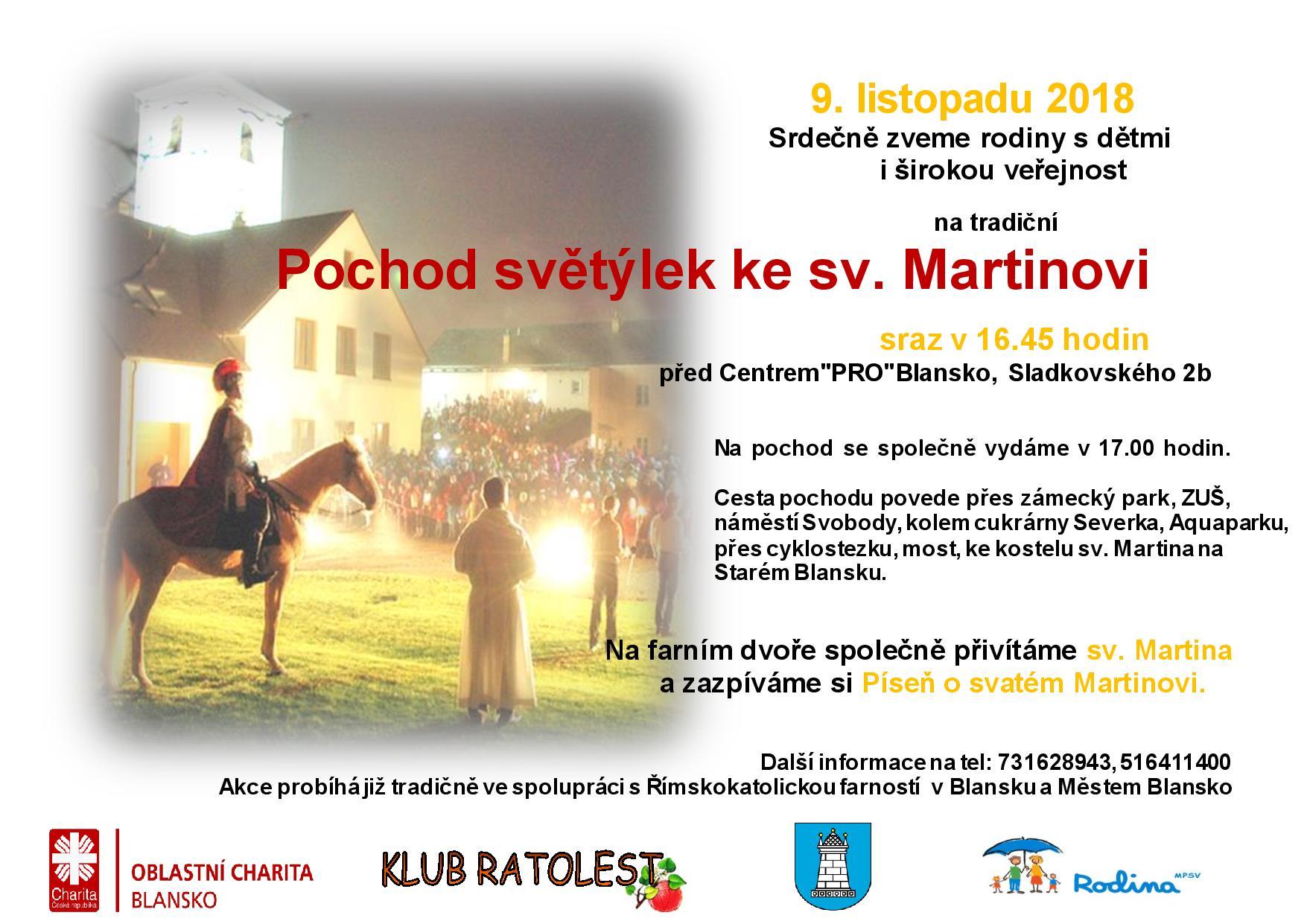 9. listopadu 2018
Srdečně zveme rodiny s dětmi i širokou veřejnost

na tradiční

Pochod světýlek ke sv. Martinovi

sraz v 16.45 hodin
před Centrem"PRO"Blansko, Sladkovského 2b

Na pochod se společně vydáme v 17.00 hodin.

Cesta pochodu povede přes zámecký park, ZUŠ, náměstí Svobody, kolem cukrárny Severka, Aquaparku, přes cyklostezku, most, ke kostelu sv. Martina na Starém Blansku.

Na farním dvoře společně přivítáme sv. Martina a zazpíváme si Píseň o svatém Martinovi.

Další informace na tel: 731628943, 516411400
Akce probíhá již tradičně ve spolupráci s Římskokatolickou farností v Blansku a Městem Blansko

Charita Česká republika
OBLASTNÍ CHARITA BLANSKO

KLUB RATOLEST

Rodina MPSV